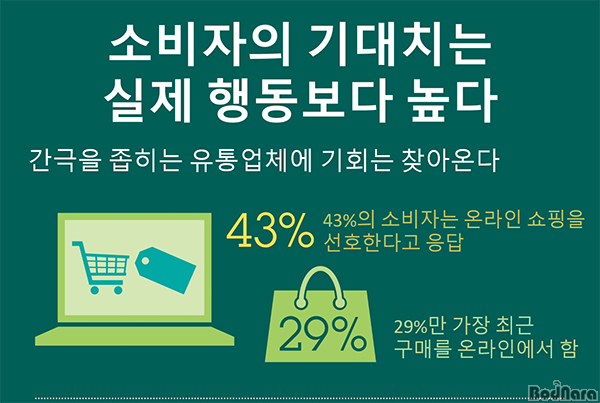 소비자의 기대치는 실제 행동보다 높다

간극을 좁히는 유통업체에 기회는 찾아온다

43% 43%의 소비자는 온라인 쇼핑을 선호한다고 응답

29% 29%만 가장 최근 구매를 온라인에서 함

BodNara